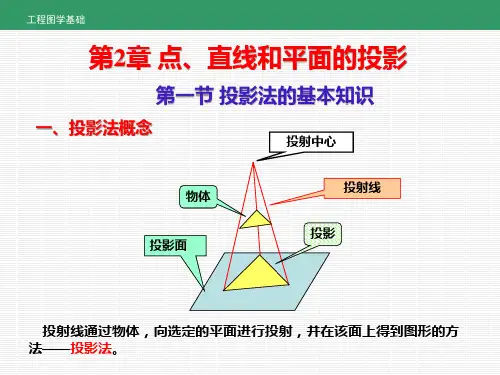 工程图学基础

第2章 点、直线和平面的投影

第一节 投影法的基本知识

一、投影法概念

投射中心

投射线

物体

投影

投影面

投射线通过物体，向选定的平面进行投射，并在该面上得到图形的方法——投影法。